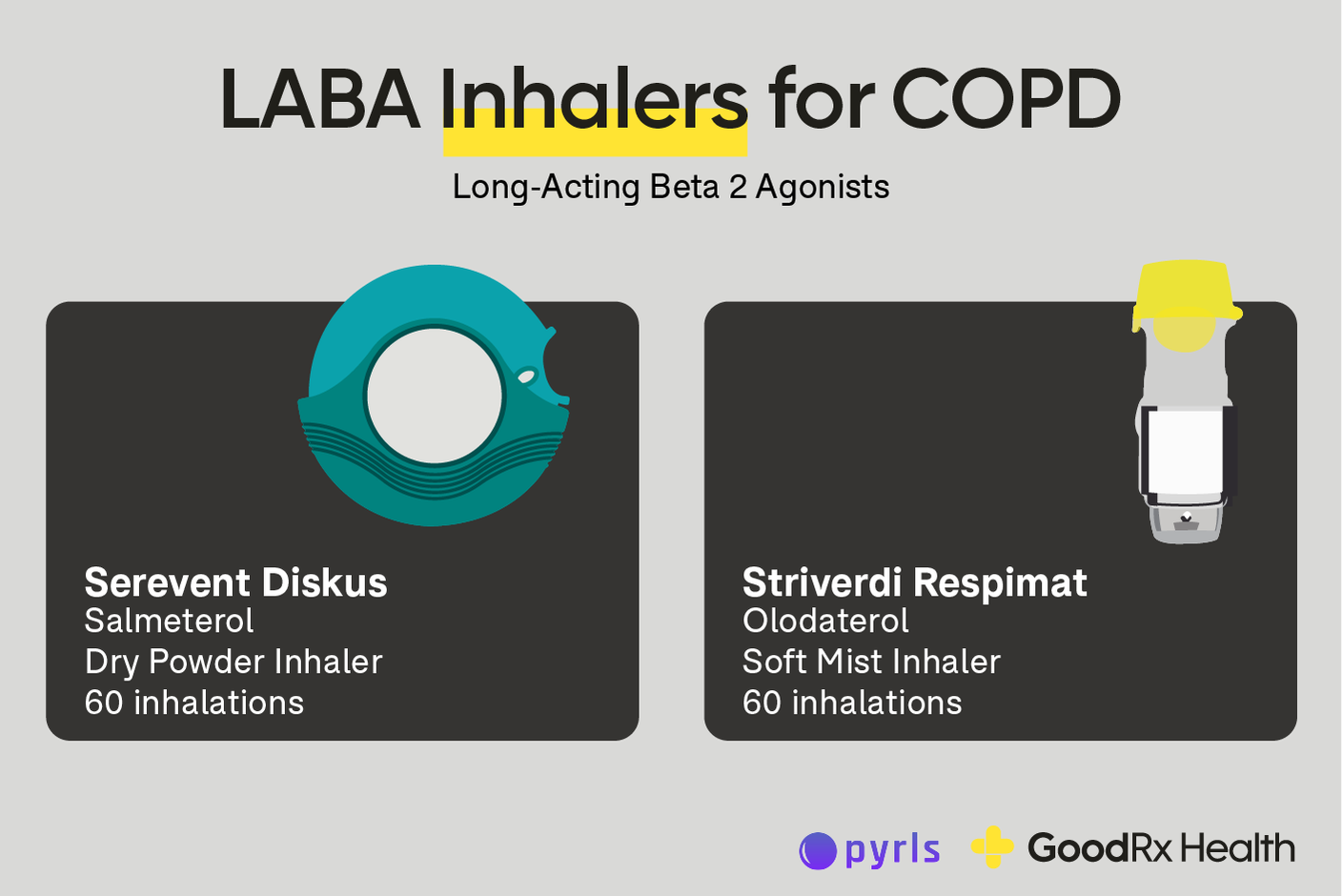 LABA Inhalers for COPD

Long-Acting Beta 2 Agonists

Serevent Diskus
Salmeterol
Dry Powder Inhaler
60 inhalations

Striverdi Respimat
Olodaterol
Soft Mist Inhaler
60 inhalations

pyrls GoodRx Health